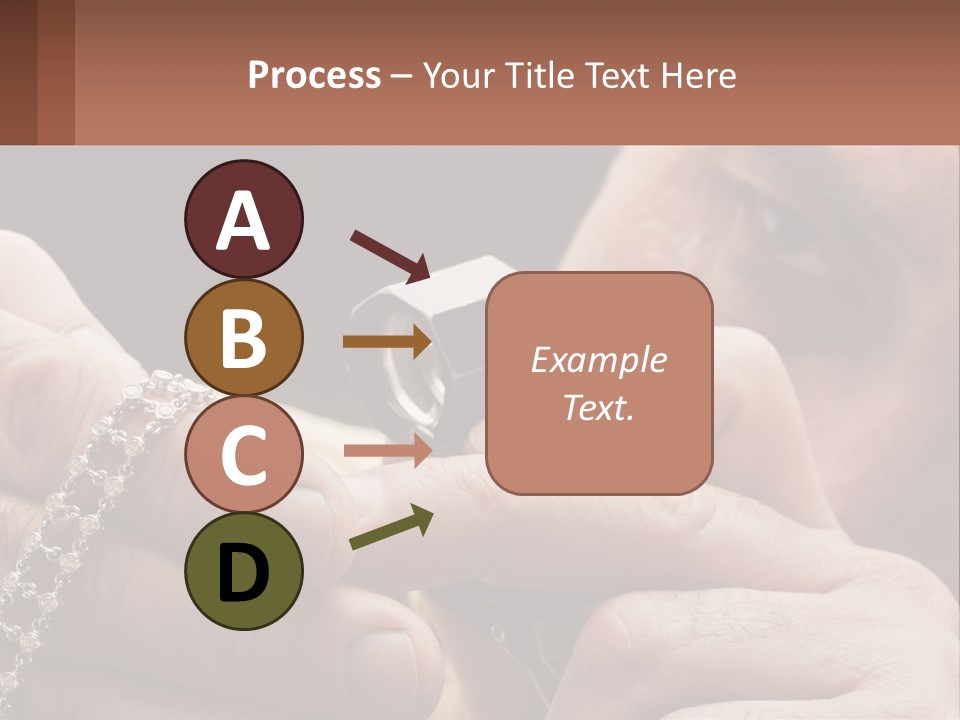 Process – Your Title Text Here

A

B

C

D

Example Text.